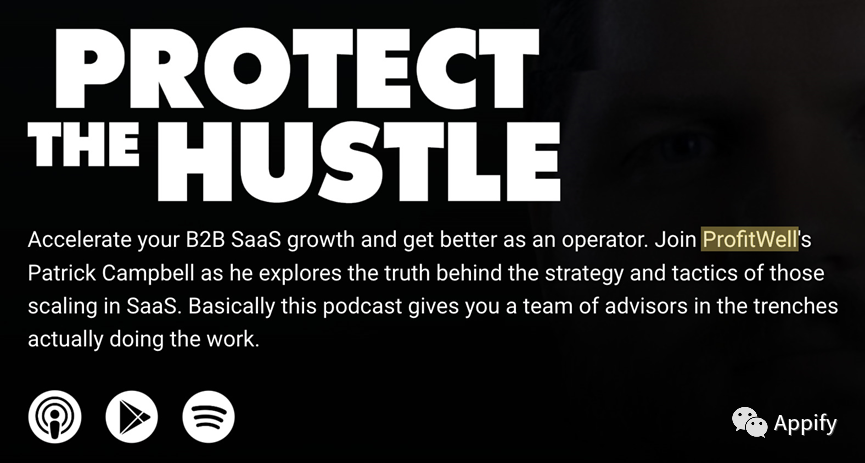 PROTECT THE HUSTLE

Accelerate your B2B SaaS growth and get better as an operator. Join ProfitWell's Patrick Campbell as he explores the truth behind the strategy and tactics of those scaling in SaaS. Basically this podcast gives you a team of advisors in the trenches actually doing the work.

Appify